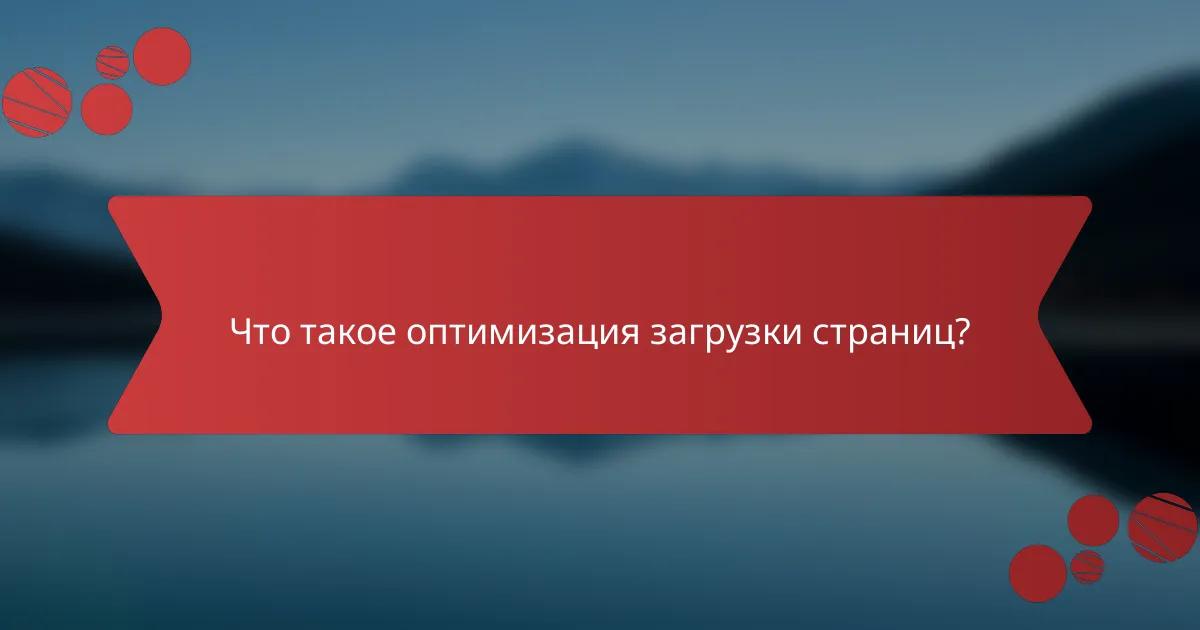 Что такое оптимизация загрузки страниц?